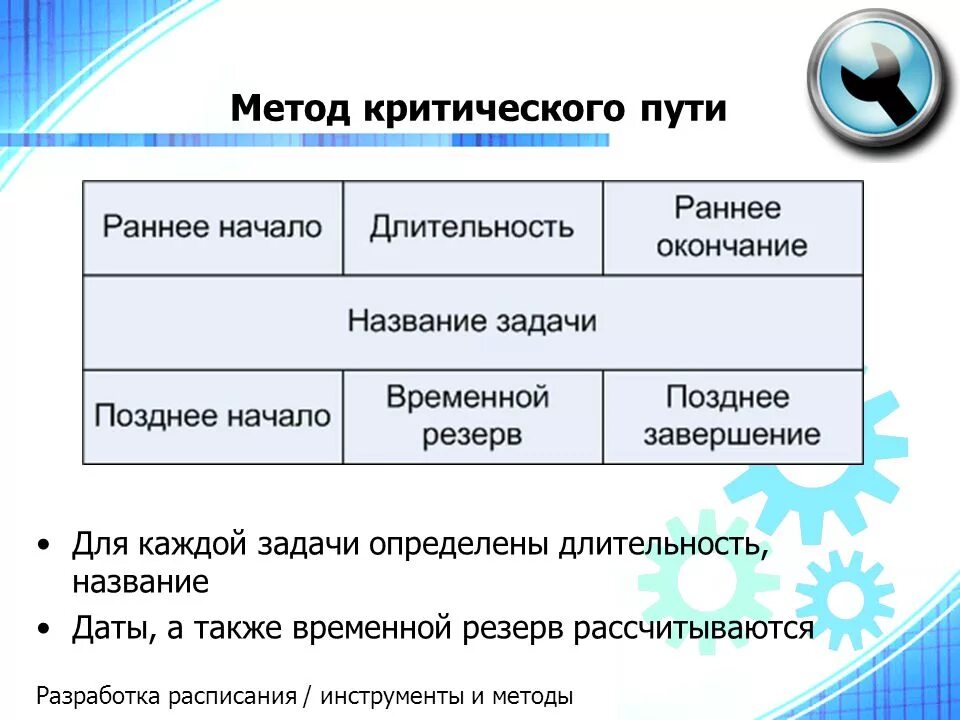 Метод критического пути

| Раннее начало | Длительность | Раннее окончание |
|---|---|---|
| Название задачи | | |
| Позднее начало | Временной резерв | Позднее завершение |

• Для каждой задачи определены длительность, название
• Даты, а также временной резерв рассчитываются

Разработка расписания / инструменты и методы